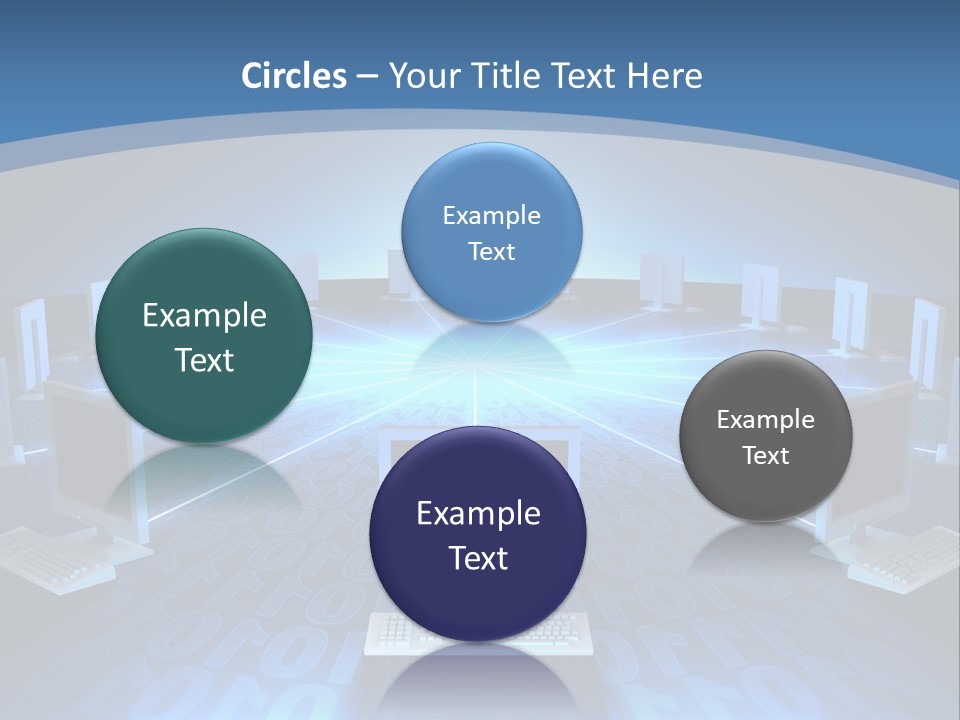 Circles – Your Title Text Here

Example Text

Example Text

Example Text

Example Text